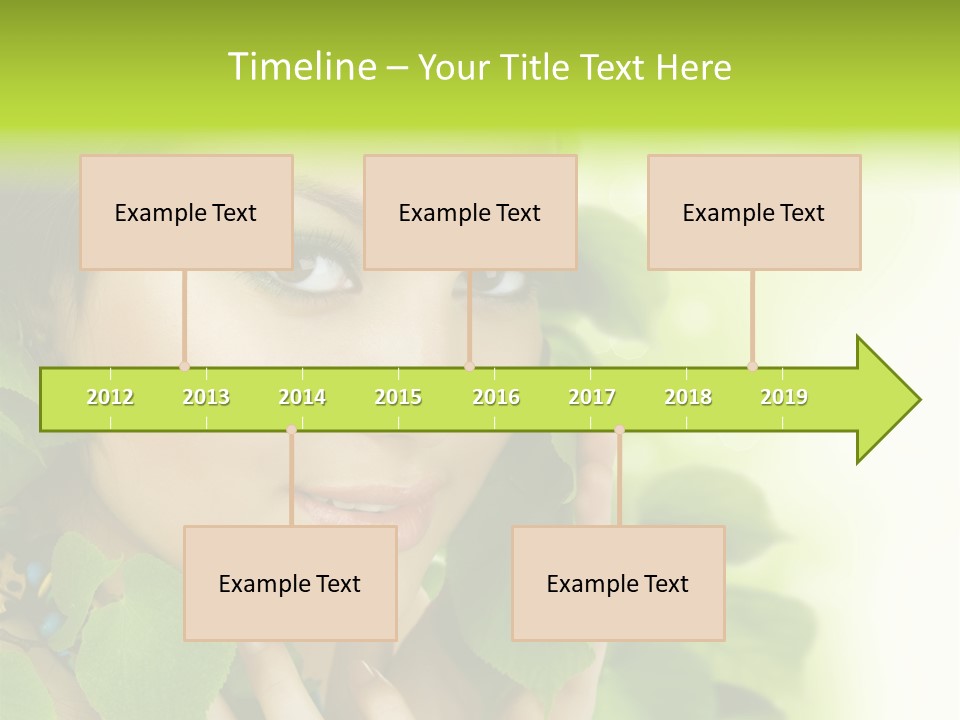 Timeline – Your Title Text Here

Example Text

Example Text

Example Text

2012 2013 2014 2015 2016 2017 2018 2019

Example Text

Example Text